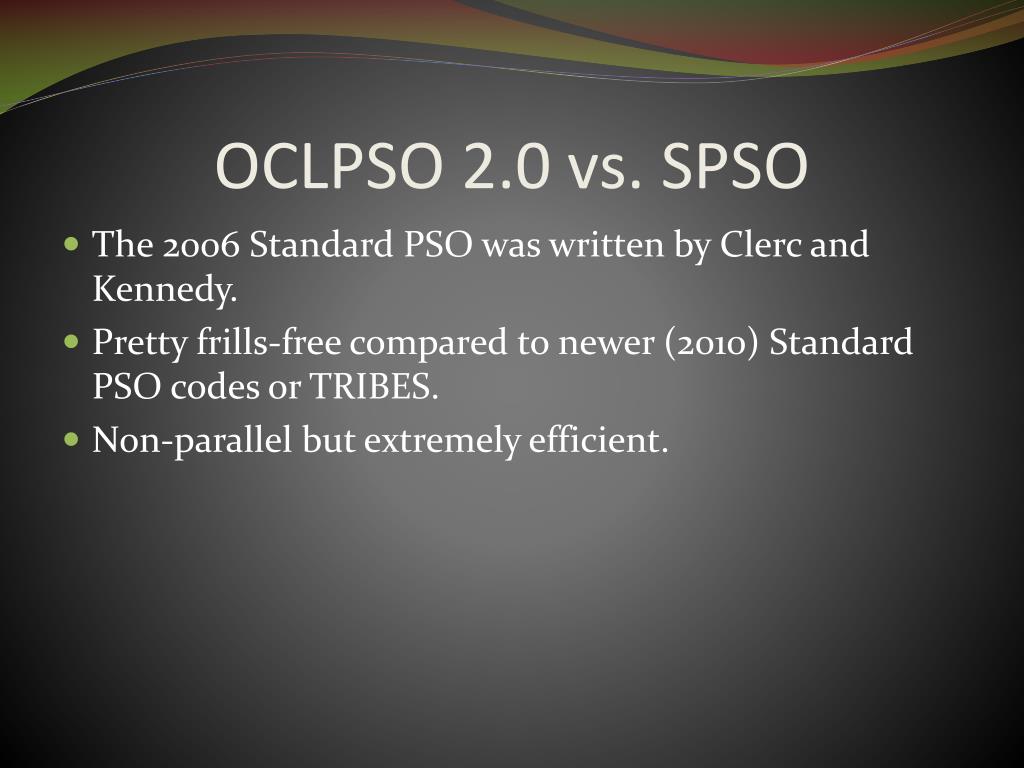 OCLPSO 2.0 vs. SPSO

- The 2006 Standard PSO was written by Clerc and Kennedy.
- Pretty frills-free compared to newer (2010) Standard PSO codes or TRIBES.
- Non-parallel but extremely efficient.